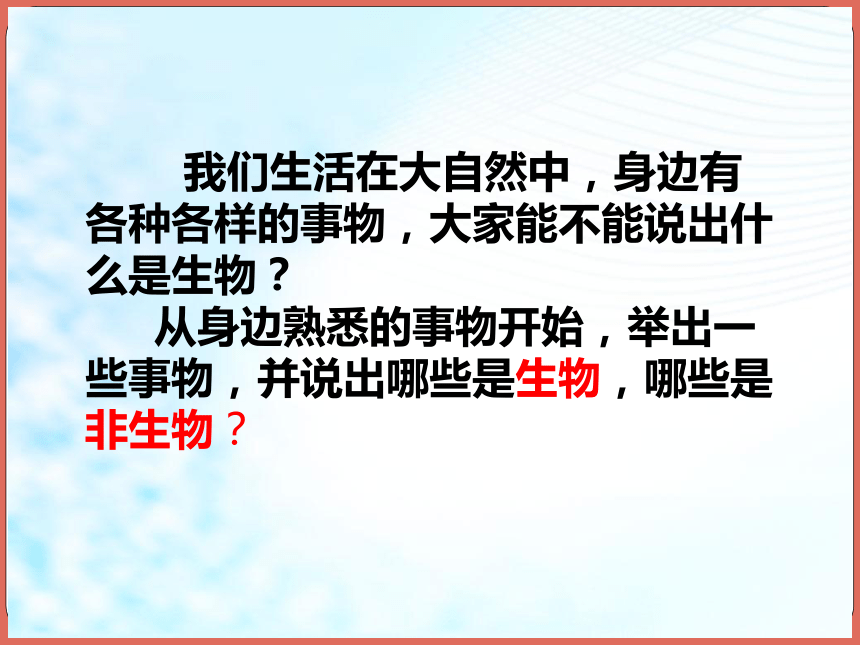 我们生活在大自然中，身边有各种各样的事物，大家能不能说出什么是生物？

从身边熟悉的事物开始，举出一些事物，并说出哪些是生物，哪些是非生物？